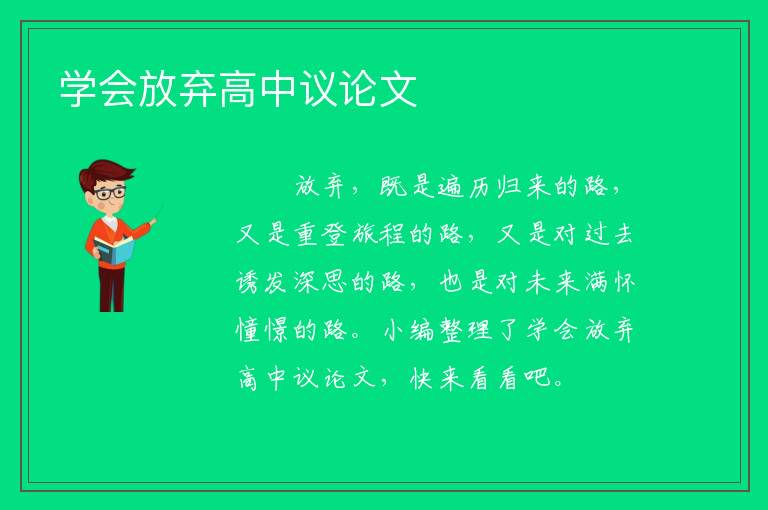 学会放弃高中议论文

放弃，既是遍历归来的路，又是重登旅程的路，又是对过去诱发深思的路，也是对未来满怀憧憬的路。小编整理了学会放弃高中议论文，快来看看吧。